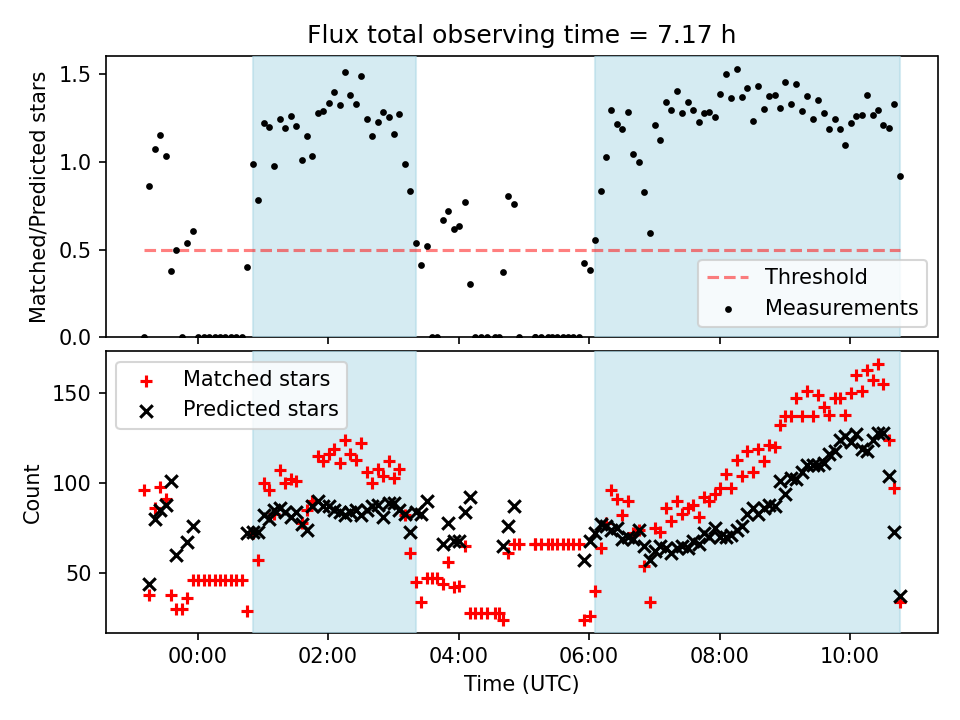 Flux total observing time = 7.17 h

Matched/Predicted stars

1.5
1.0
0.5
0.0

Threshold
Measurements

Matched stars
Predicted stars

Count

150
100
50

00:00
02:00
04:00
06:00
08:00
10:00

Time (UTC)